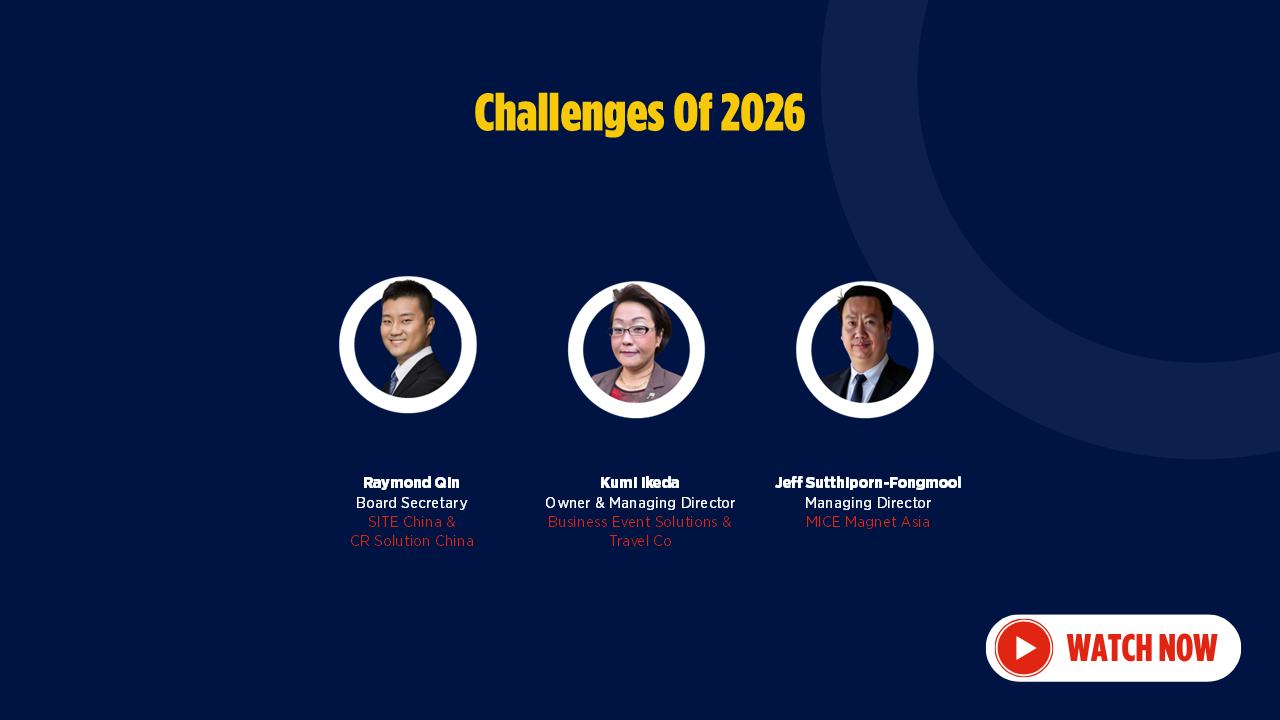 Challenges Of 2026

Raymond Qin
Board Secretary
SITE China &
CR Solution China

Kumi Ikeda
Owner & Managing Director
Business Event Solutions &
Travel Co

Jeff Sutthiporn-Fongmool
Managing Director
MICE Magnet Asia

WATCH NOW